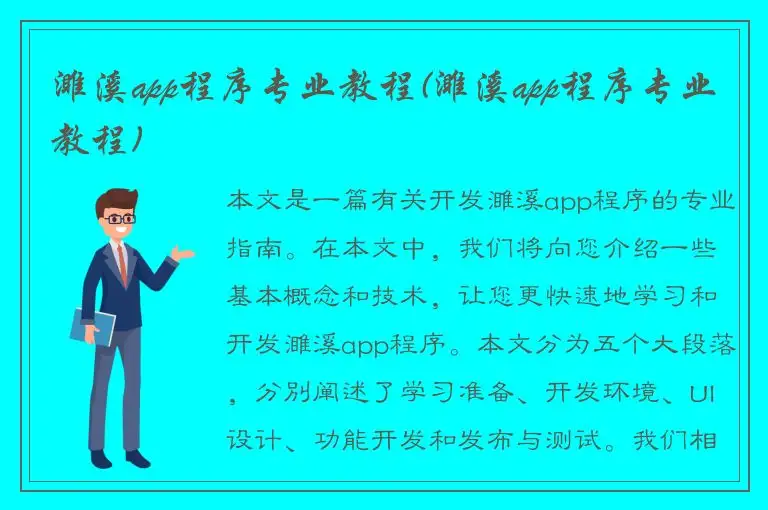 濉溪app程序专业教程(濉溪app程序专业教程)

本文是一篇有关开发濉溪app程序的专业指南。在本文中，我们将向您介绍一些基本概念和技术，让您更快速地学习和开发濉溪app程序。本文分为五个大段落，分别阐述了学习准备、开发环境、UI设计、功能开发和发布与测试。我们相